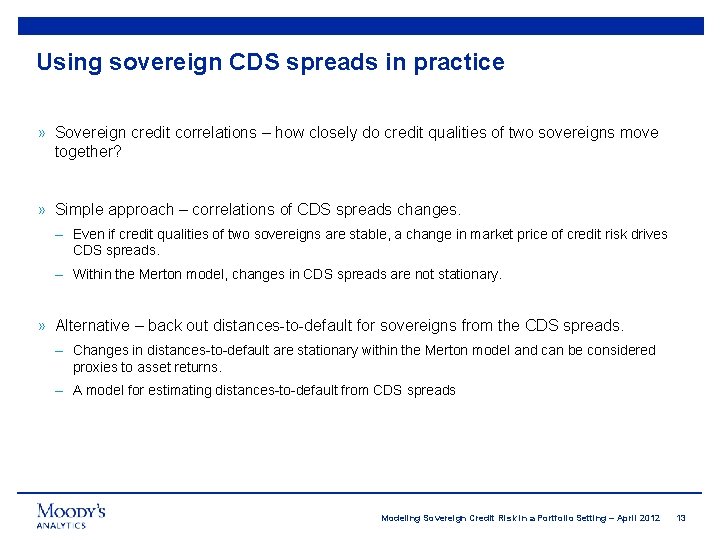 Using sovereign CDS spreads in practice

» Sovereign credit correlations – how closely do credit qualities of two sovereigns move together?

» Simple approach – correlations of CDS spreads changes.

– Even if credit qualities of two sovereigns are stable, a change in market price of credit risk drives CDS spreads.

– Within the Merton model, changes in CDS spreads are not stationary.

» Alternative – back out distances-to-default for sovereigns from the CDS spreads.

– Changes in distances-to-default are stationary within the Merton model and can be considered proxies to asset returns.

– A model for estimating distances-to-default from CDS spreads

MOODY'S ANALYTICS

Modeling Sovereign Credit Risk in a Portfolio Setting – April 2012 13